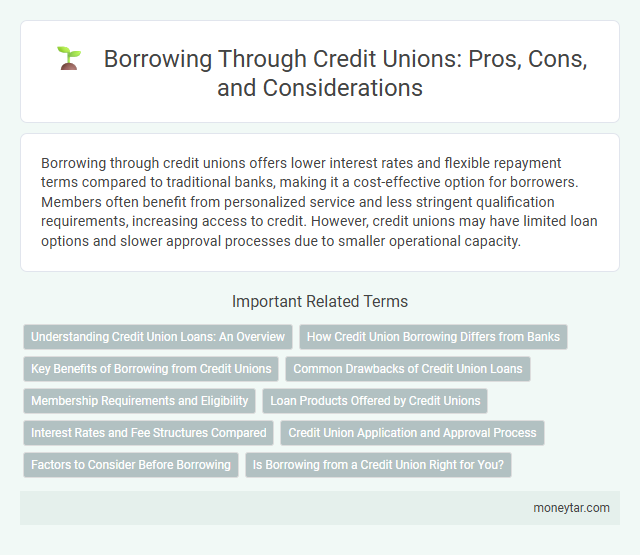 Borrowing Through Credit Unions: Pros, Cons, and Considerations

Borrowing through credit unions offers lower interest rates and flexible repayment terms compared to traditional banks, making it a cost-effective option for borrowers. Members often benefit from personalized service and less stringent qualification requirements, increasing access to credit. However, credit unions may have limited loan options and slower approval processes due to smaller operational capacity.

Important Related Terms

Understanding Credit Union Loans: An Overview

How Credit Union Borrowing Differs from Banks

Key Benefits of Borrowing from Credit Unions

Common Drawbacks of Credit Union Loans

Membership Requirements and Eligibility

Loan Products Offered by Credit Unions

Interest Rates and Fee Structures Compared

Credit Union Application and Approval Process

Factors to Consider Before Borrowing

Is Borrowing from a Credit Union Right for You?

moneytar.com